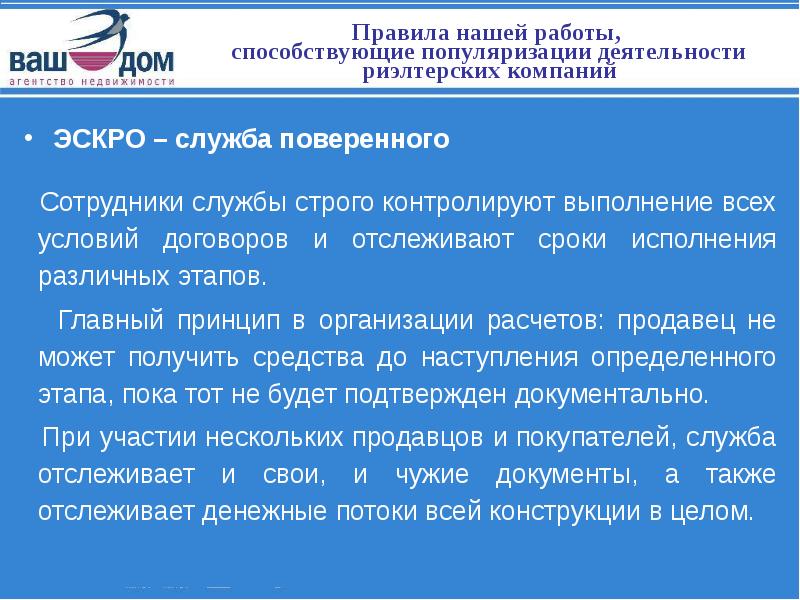 ваш дом
агентство недвижимости

Правила нашей работы, способствующие популяризации деятельности риэлтерских компаний

• ЭСКРО – служба поверенного

Сотрудники службы строго контролируют выполнение всех условий договоров и отслеживают сроки исполнения различных этапов.

Главный принцип в организации расчетов: продавец не может получить средства до наступления определенного этапа, пока тот не будет подтвержден документально.

При участии нескольких продавцов и покупателей, служба отслеживает и свои, и чужие документы, а также отслеживает денежные потоки всей конструкции в целом.